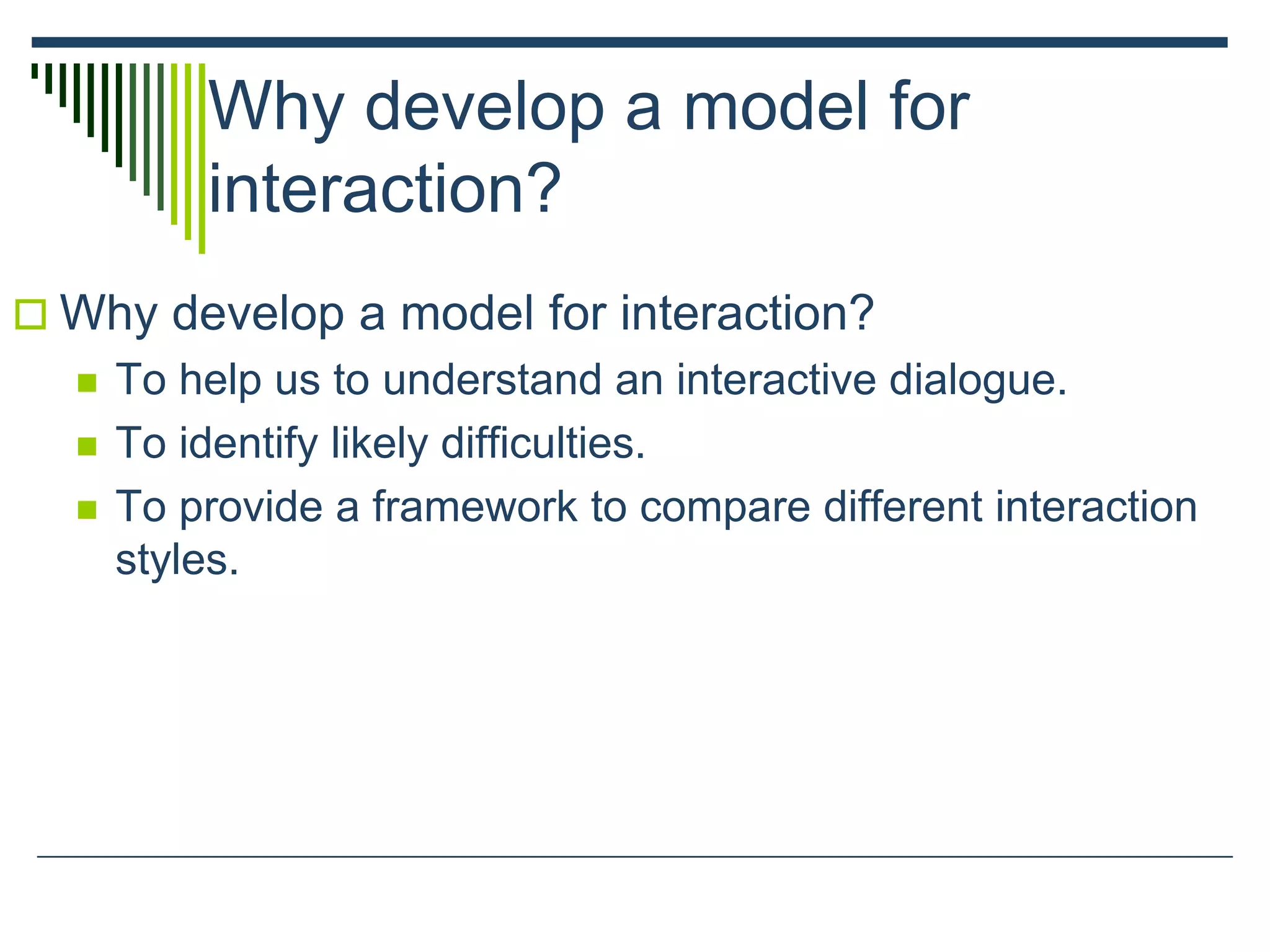 Why develop a model for interaction?

Why develop a model for interaction?

To help us to understand an interactive dialogue.

To identify likely difficulties.

To provide a framework to compare different interaction styles.